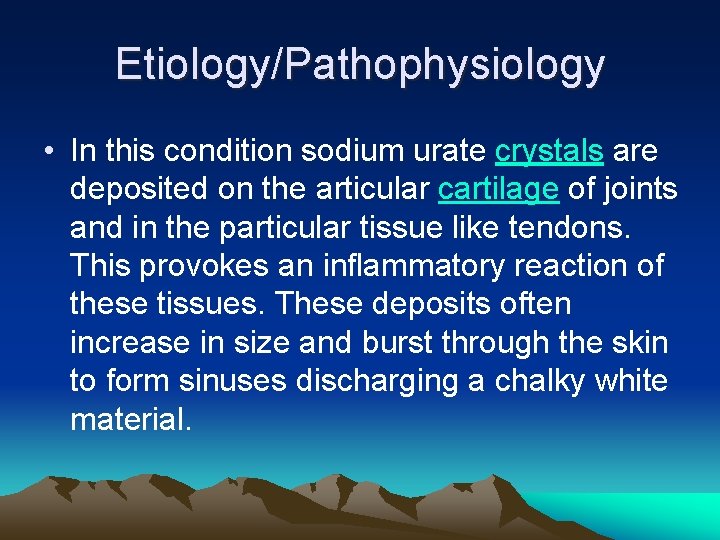 Etiology/Pathophysiology

• In this condition sodium urate crystals are deposited on the articular cartilage of joints and in the particular tissue like tendons. This provokes an inflammatory reaction of these tissues. These deposits often increase in size and burst through the skin to form sinuses discharging a chalky white material.